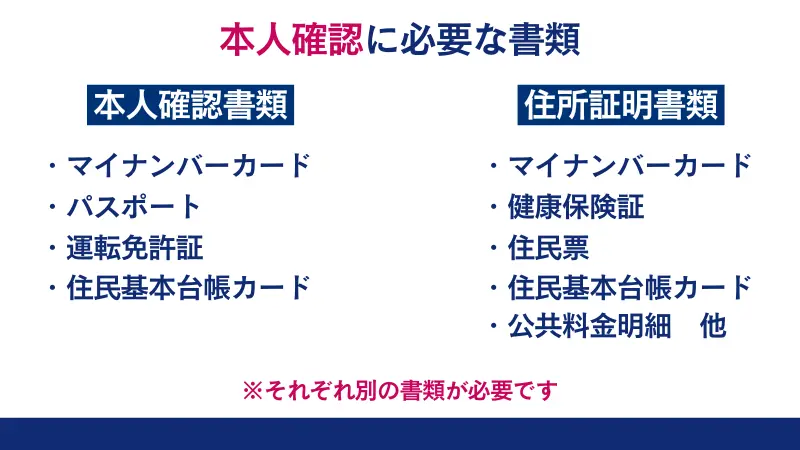 本人確認に必要な書類

本人確認書類

・マイナンバーカード
・パスポート
・運転免許証
・住民基本台帳カード

住所証明書類

・マイナンバーカード
・健康保険証
・住民票
・住民基本台帳カード
・公共料金明細　他

※それぞれ別の書類が必要です